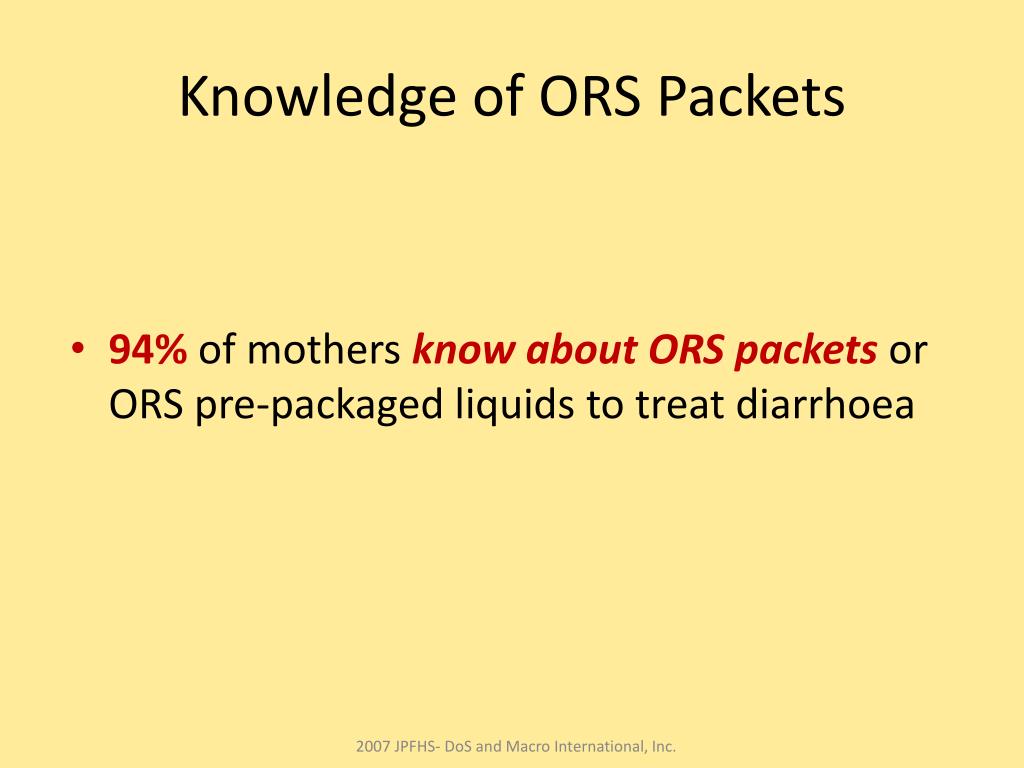 Knowledge of ORS Packets

• 94% of mothers know about ORS packets or ORS pre-packaged liquids to treat diarrhoea

2007 JPFHS- DoS and Macro International, Inc.